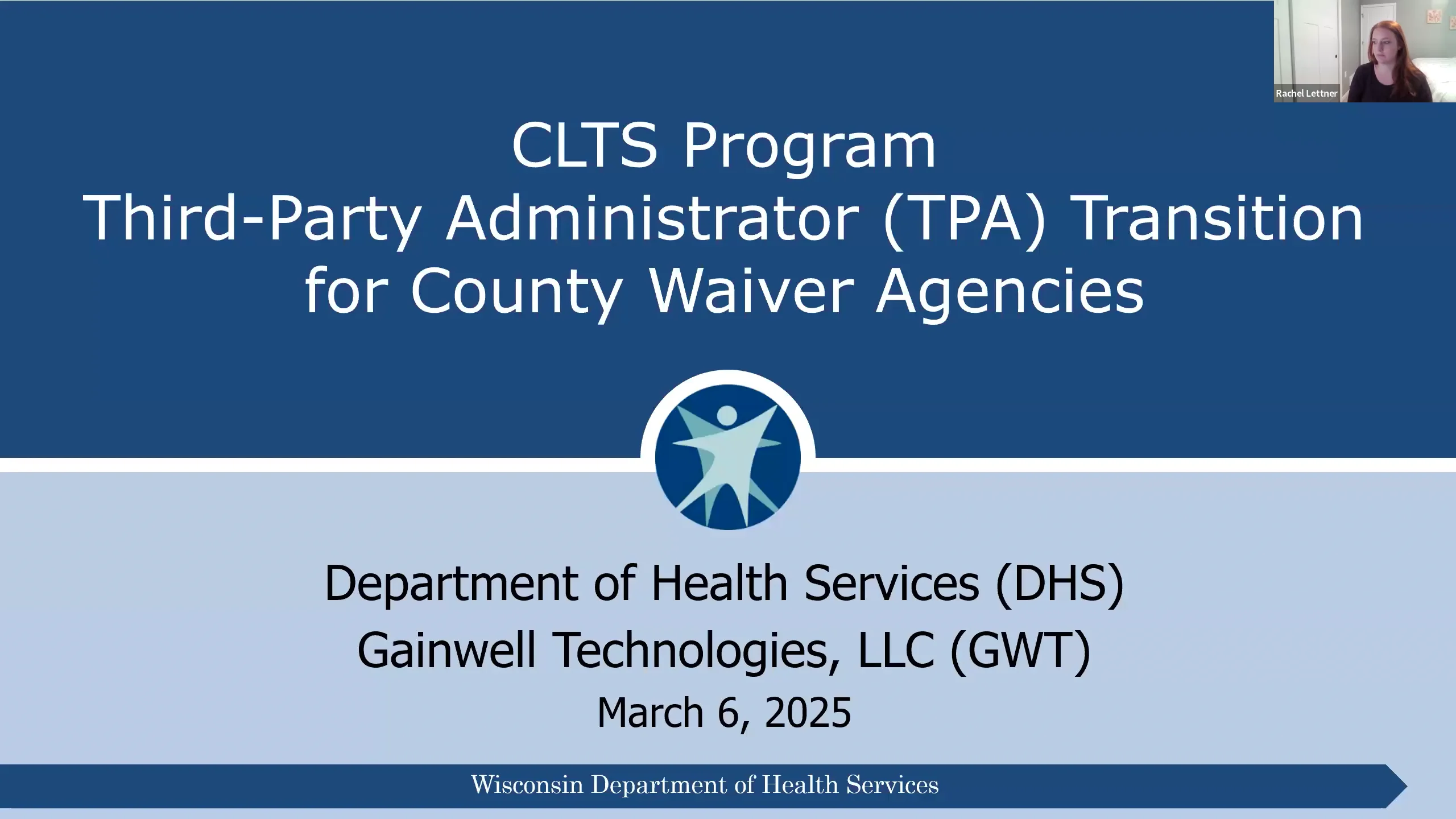 Rachel Lettner

CLTS Program
Third-Party Administrator (TPA) Transition for County Waiver Agencies

Department of Health Services (DHS)
Gainwell Technologies, LLC (GWT)
March 6, 2025

Wisconsin Department of Health Services